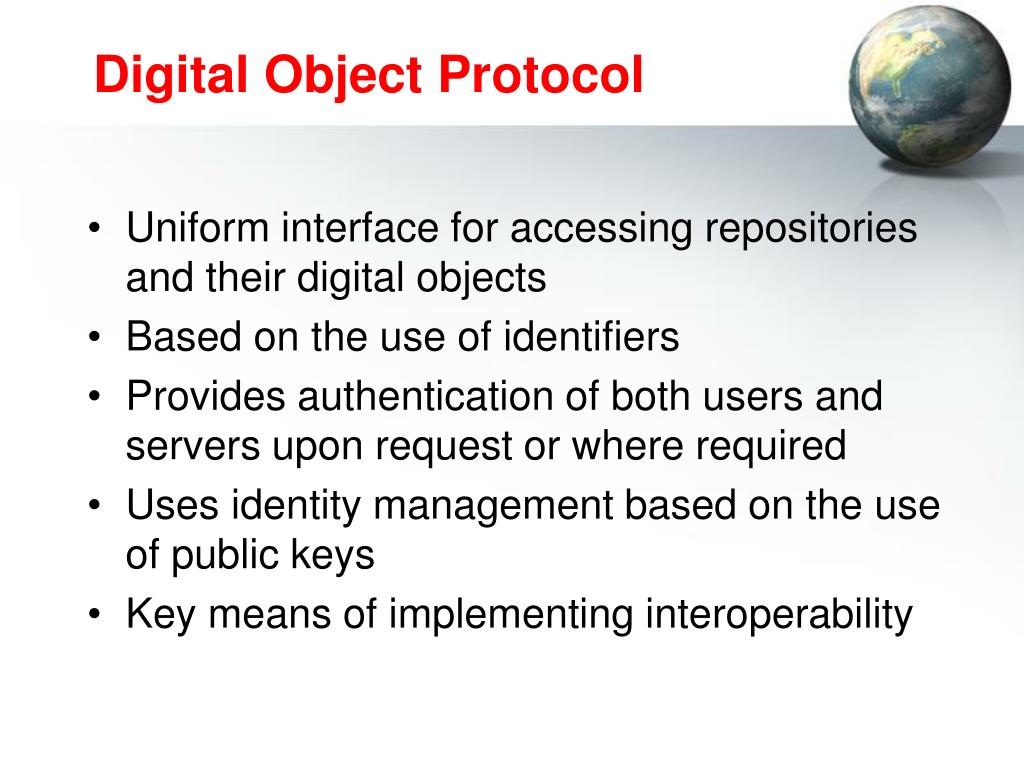 Digital Object Protocol

• Uniform interface for accessing repositories and their digital objects
• Based on the use of identifiers
• Provides authentication of both users and servers upon request or where required
• Uses identity management based on the use of public keys
• Key means of implementing interoperability